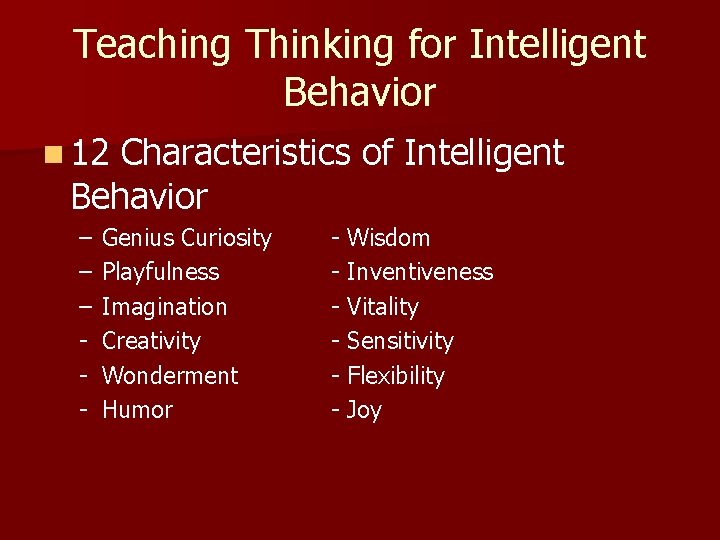 Teaching Thinking for Intelligent Behavior

12 Characteristics of Intelligent Behavior

– Genius Curiosity
– Playfulness
– Imagination
- Creativity
- Wonderment
- Humor

- Wisdom
- Inventiveness
- Vitality
- Sensitivity
- Flexibility
- Joy